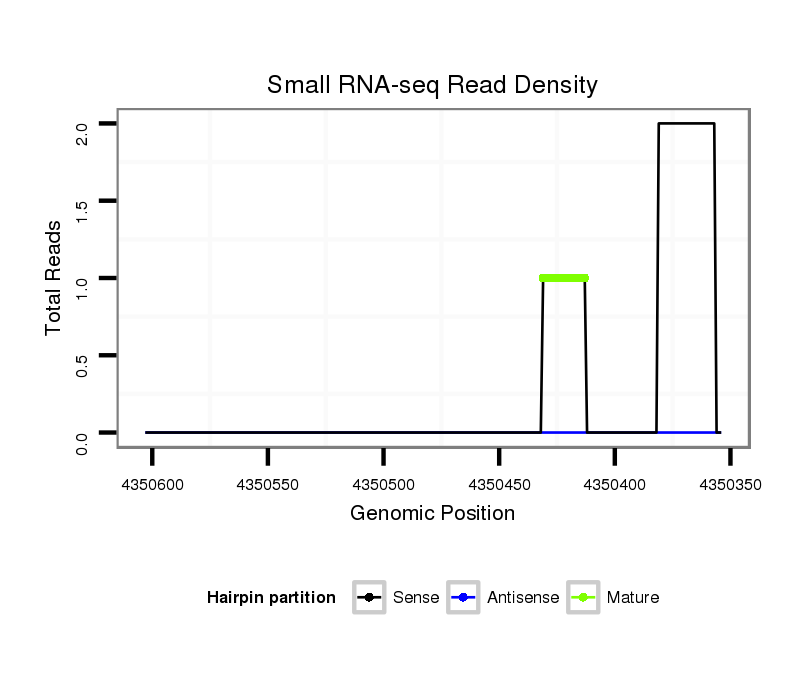 Small RNA-seq Read Density

Total Reads

2.0
1.5
1.0
0.5
0.0

4350600
4350550
4350500
4350450
4350400
4350350

Genomic Position

Hairpin partition
Sense
Antisense
Mature